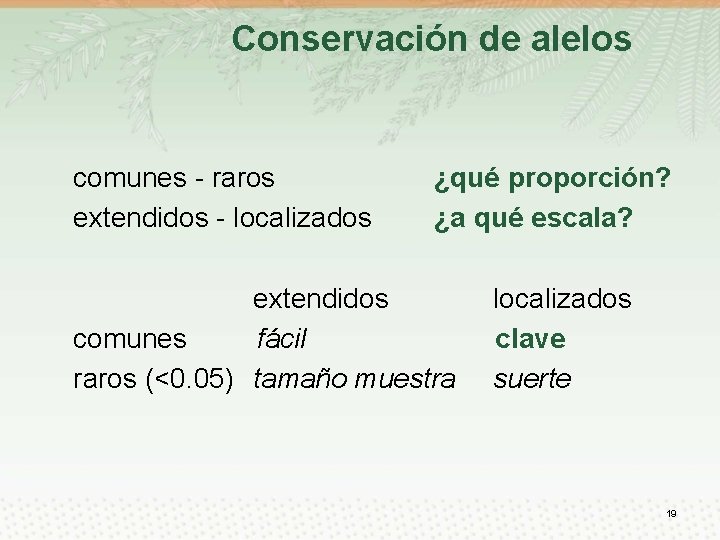 Conservación de alelos

comunes - raros ¿qué proporción?
extendidos - localizados ¿a qué escala?

| | extendidos | localizados |
|---|---|---|
| comunes | fácil | clave |
| raros (<0.05) | tamaño muestra | suerte |

19